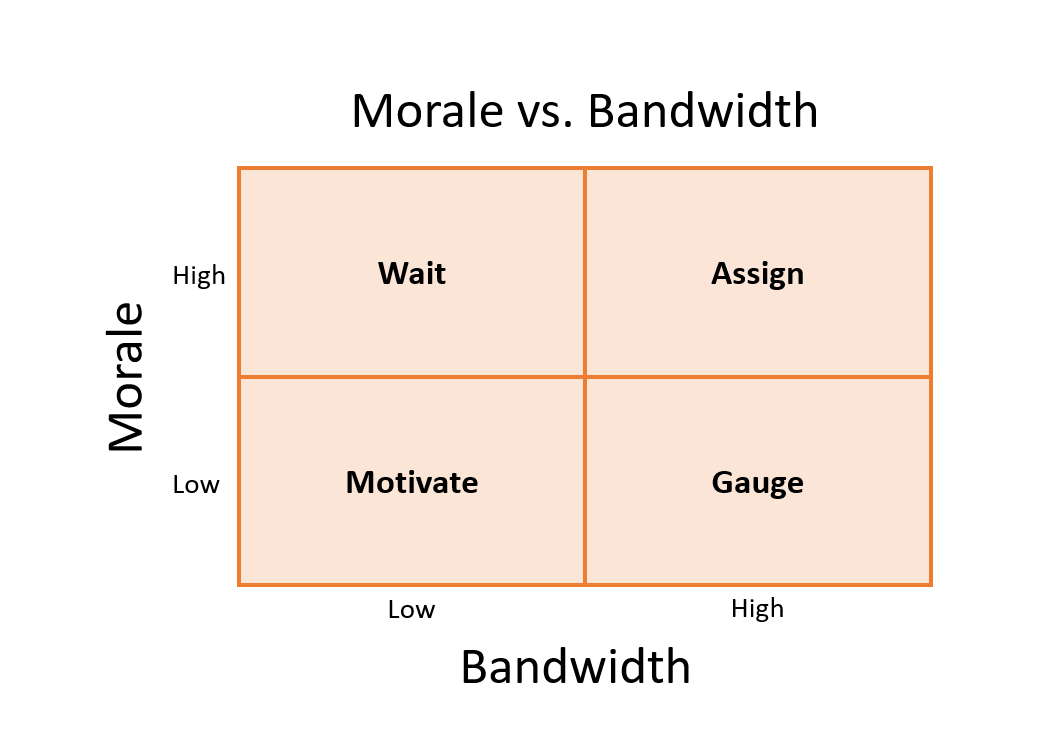 Morale vs. Bandwidth

Morale

High

Wait

Assign

Low

Motivate

Gauge

Low

High

Bandwidth